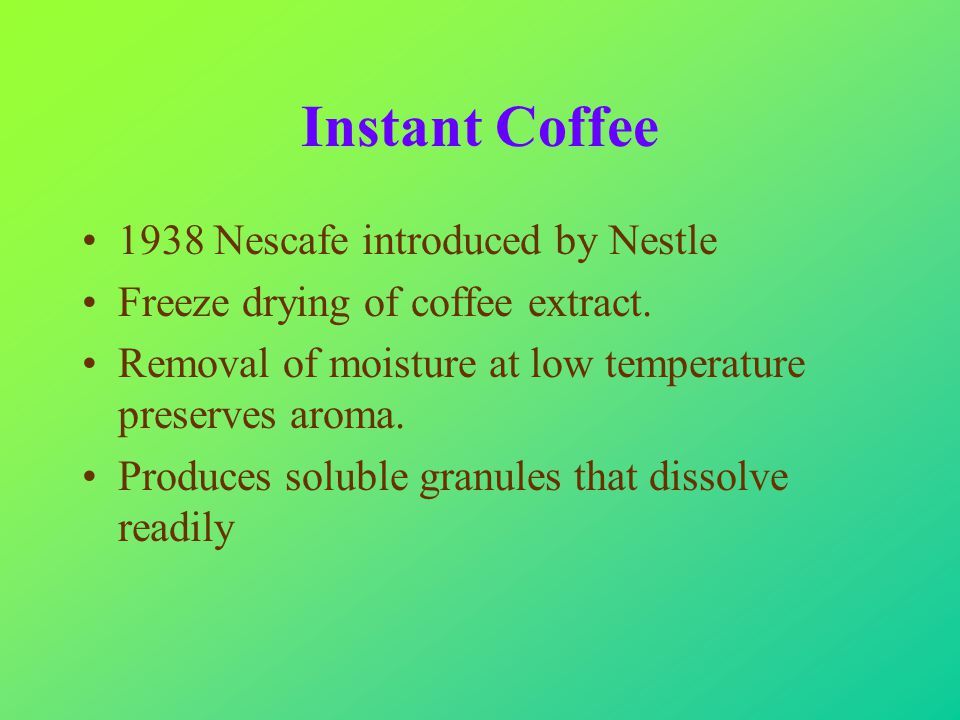 Instant Coffee

• 1938 Nescafe introduced by Nestle
• Freeze drying of coffee extract.
• Removal of moisture at low temperature preserves aroma.
• Produces soluble granules that dissolve readily